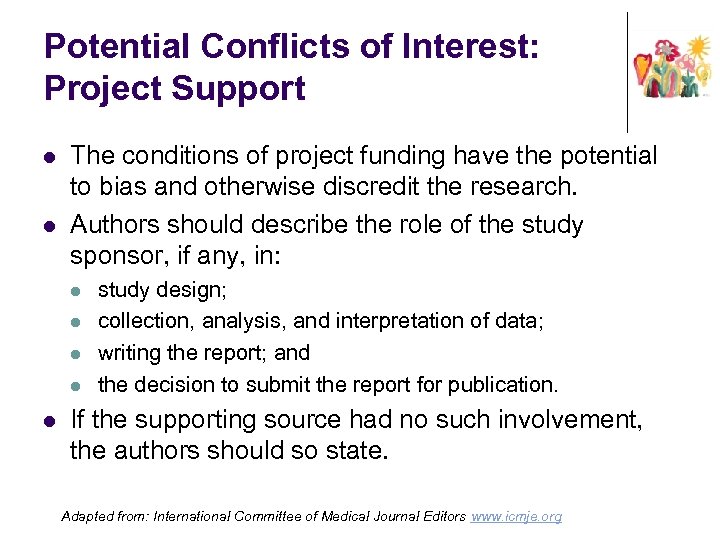 Potential Conflicts of Interest: Project Support

- The conditions of project funding have the potential to bias and otherwise discredit the research.
- Authors should describe the role of the study sponsor, if any, in:
  - study design;
  - collection, analysis, and interpretation of data;
  - writing the report; and
  - the decision to submit the report for publication.
- If the supporting source had no such involvement, the authors should so state.

Adapted from: International Committee of Medical Journal Editors www.icmje.org